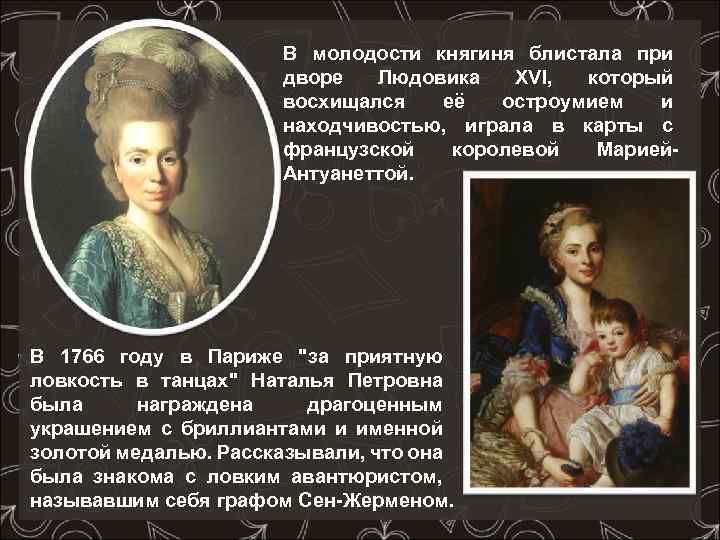 В молодости княгиня блистала при дворе Людовика XVI, который восхищался её остроумием и находчивостью, играла в карты с французской королевой Марией-Антуанеттой.

В 1766 году в Париже "за приятную ловкость в танцах" Наталья Петровна была награждена драгоценным украшением с бриллиантами и именной золотой медалью. Рассказывали, что она была знакома с ловким авантюристом, называвшим себя графом Сен-Жерменом.